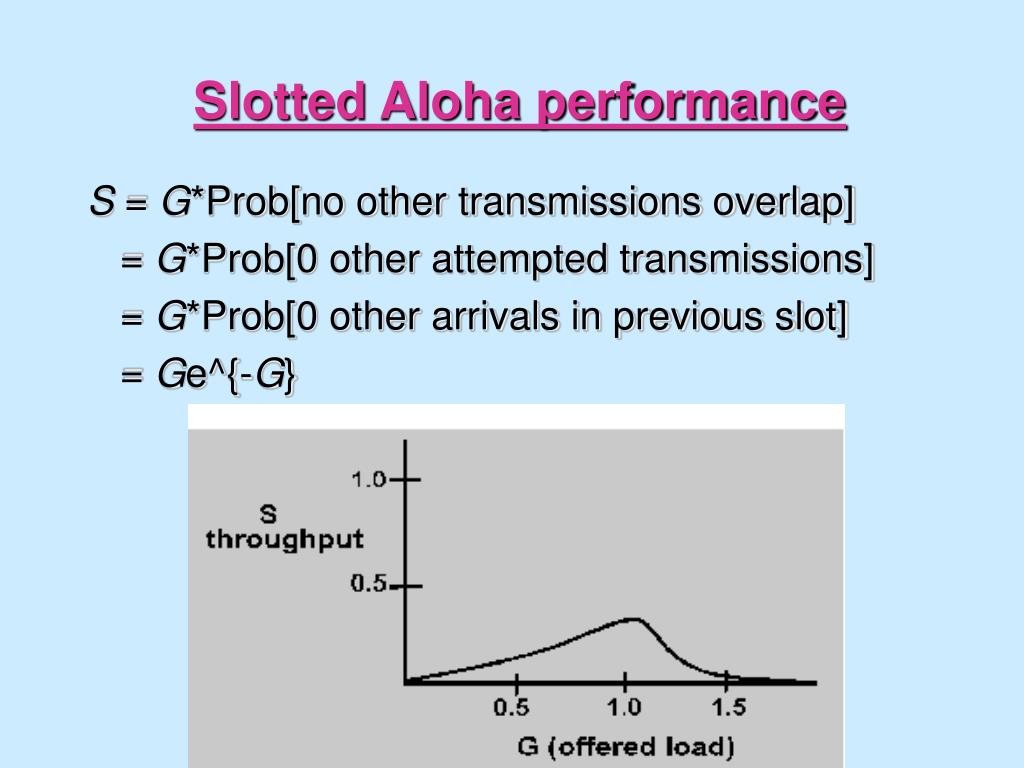 Slotted Aloha performance

S = G*Prob[no other transmissions overlap]
= G*Prob[0 other attempted transmissions]
= G*Prob[0 other arrivals in previous slot]
= Ge^{-G}

1.0
S
throughput
0.5
0.5
1.0
1.5
G (offered load)